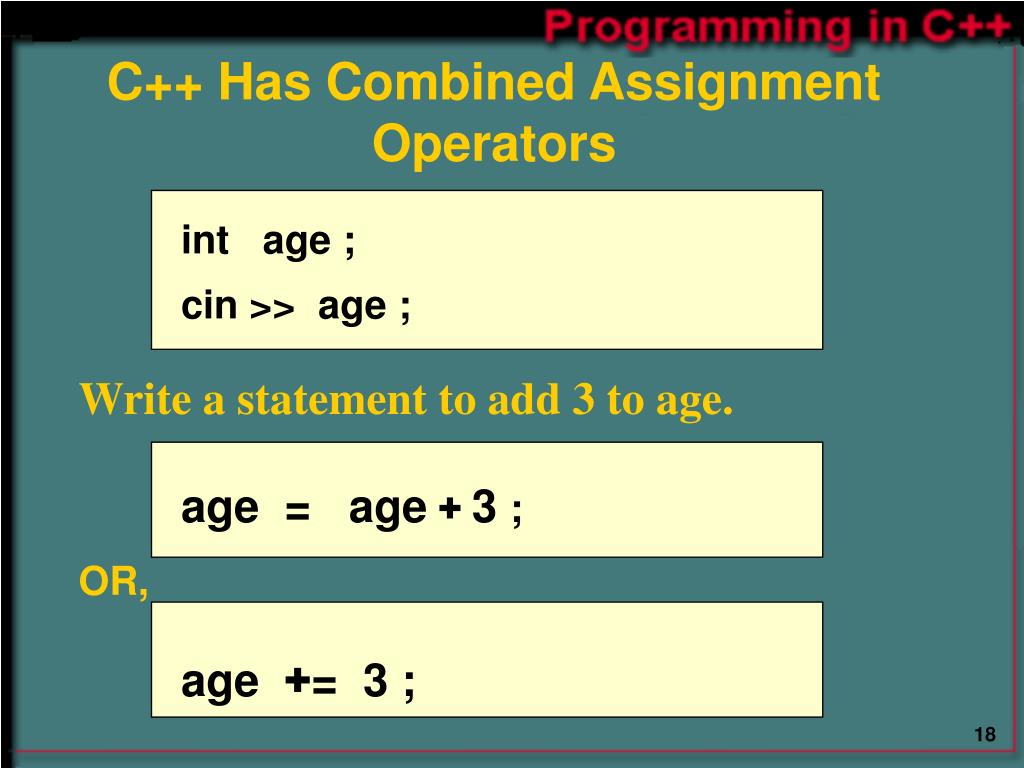 Programming in C++

C++ Has Combined Assignment Operators

int age ;

cin >> age ;

Write a statement to add 3 to age.

age = age + 3 ;

OR,

age += 3 ;

18